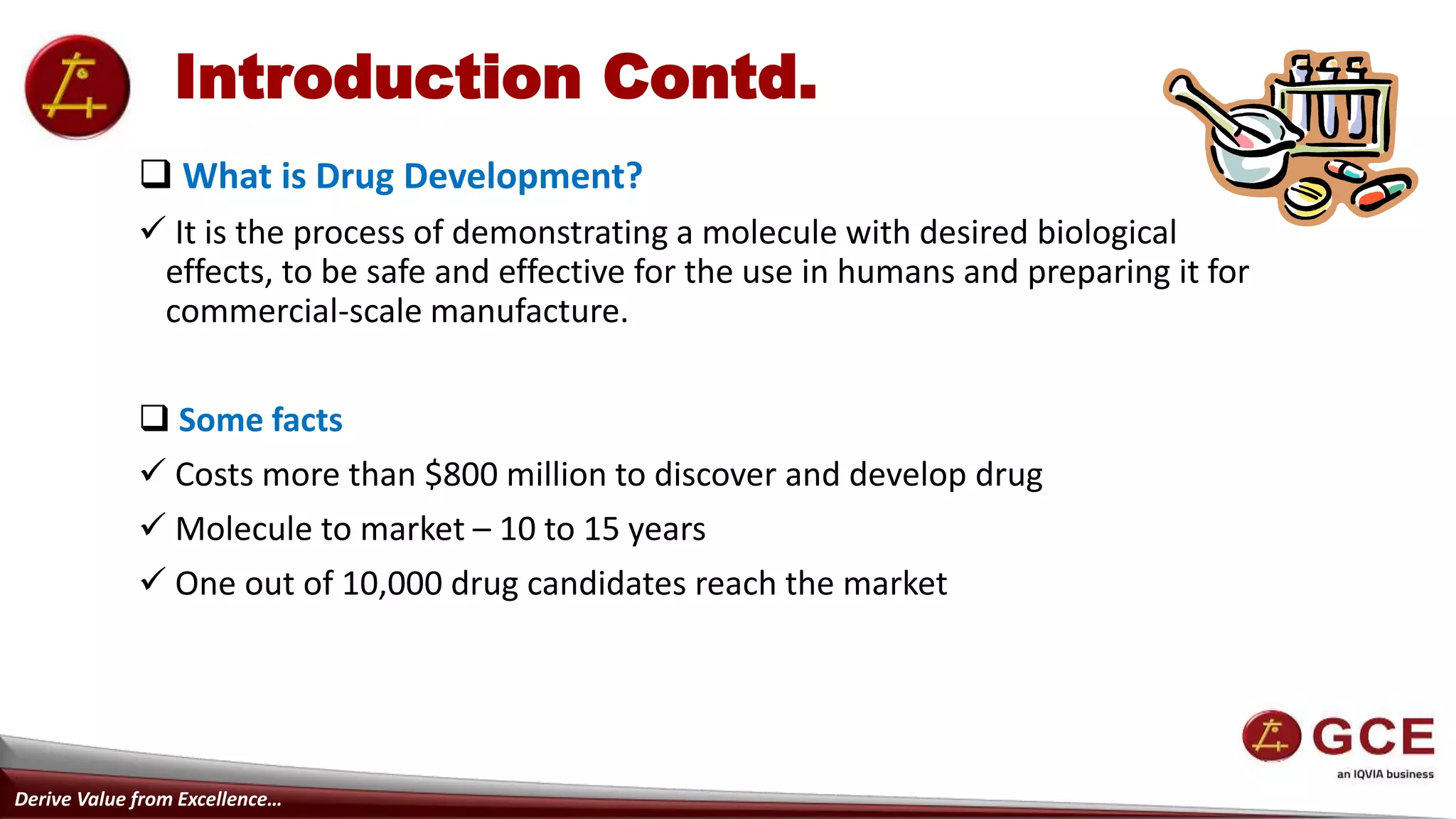 Introduction Contd.

❑ What is Drug Development?

✓ It is the process of demonstrating a molecule with desired biological effects, to be safe and effective for the use in humans and preparing it for commercial-scale manufacture.

❑ Some facts

✓ Costs more than $800 million to discover and develop drug

✓ Molecule to market – 10 to 15 years

✓ One out of 10,000 drug candidates reach the market

GCE
an IQVIA business

Derive Value from Excellence…